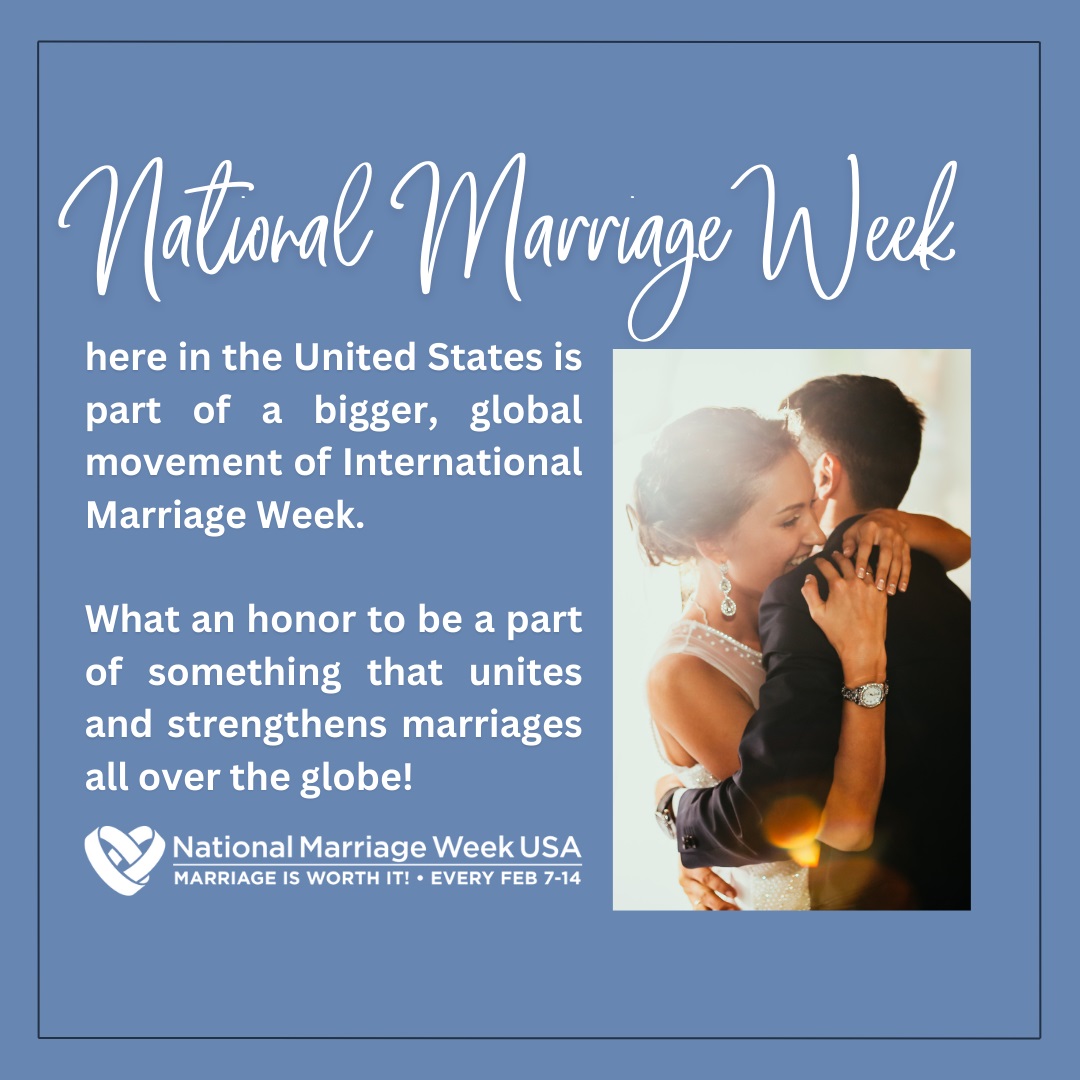 National Marriage Week

here in the United States is part of a bigger, global movement of International Marriage Week.

What an honor to be a part of something that unites and strengthens marriages all over the globe!

National Marriage Week USA
MARRIAGE IS WORTH IT! • EVERY FEB 7-14